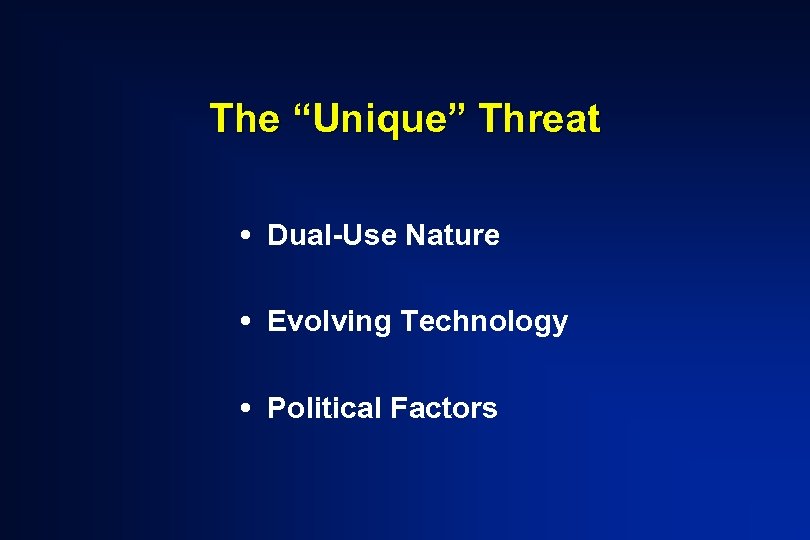 The “Unique” Threat

• Dual-Use Nature

• Evolving Technology

• Political Factors